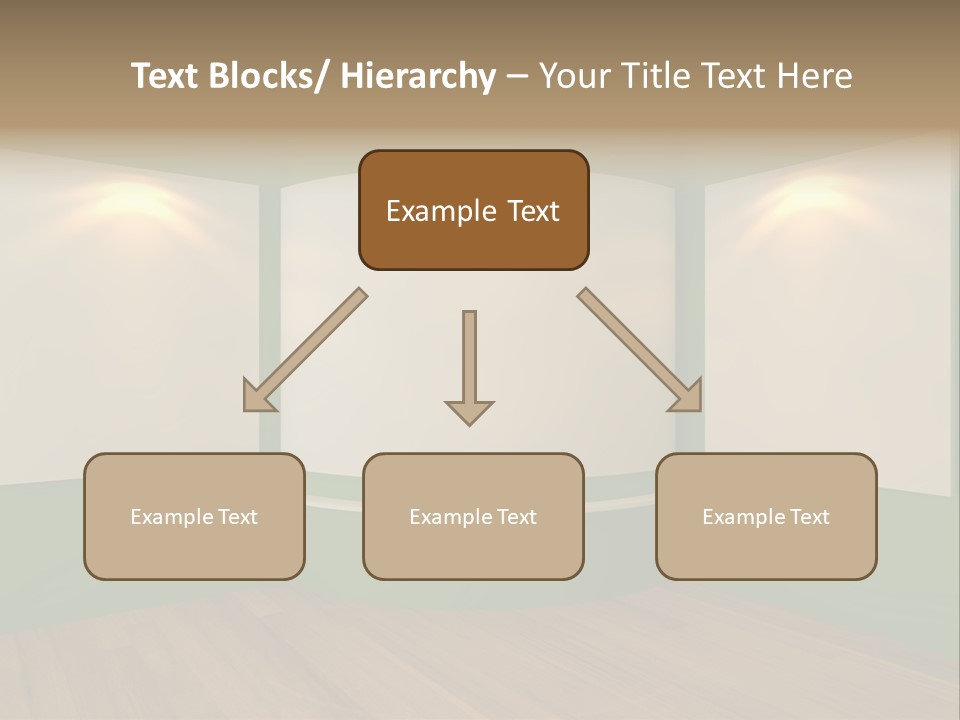 Text Blocks/ Hierarchy – Your Title Text Here

Example Text

Example Text

Example Text

Example Text